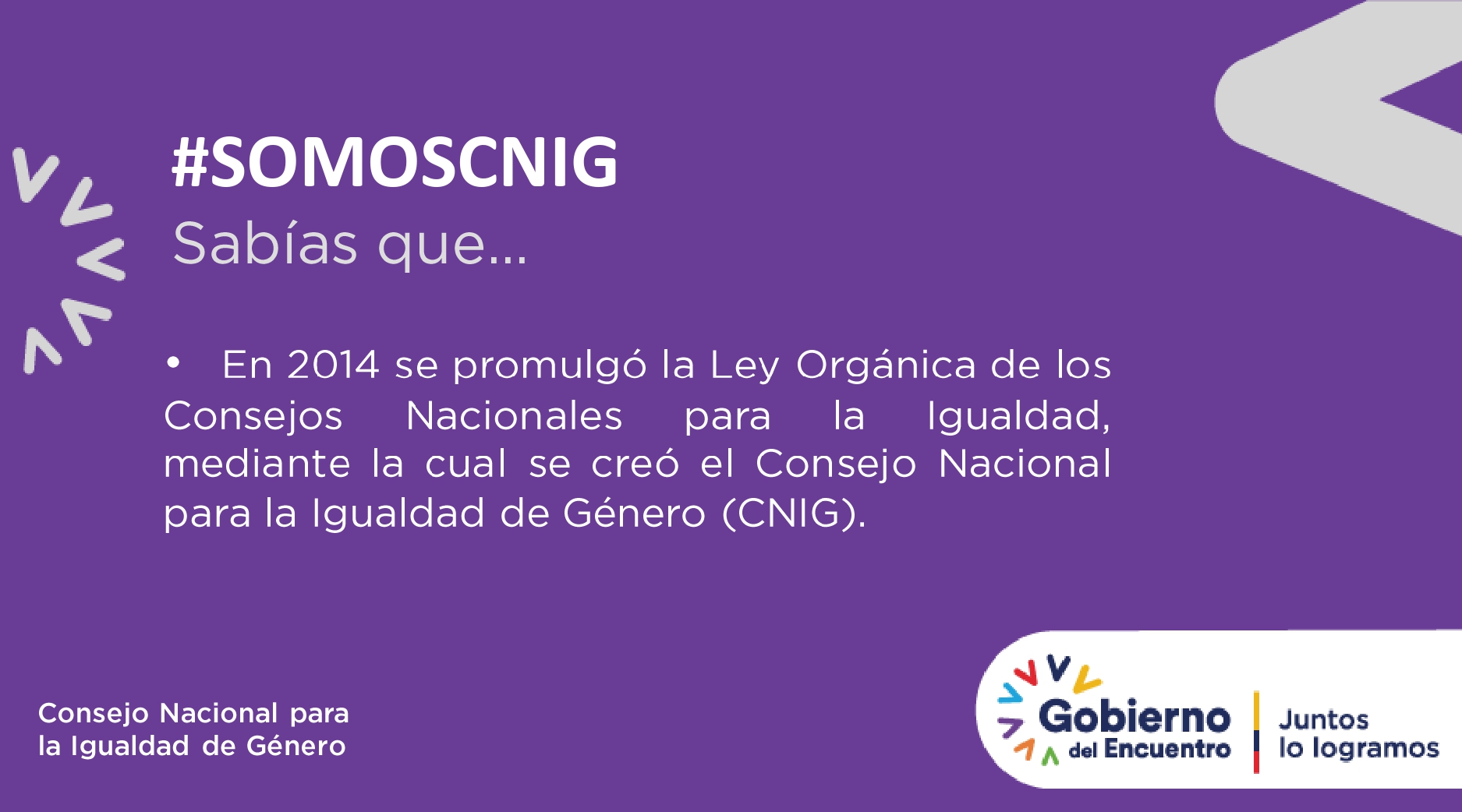 #SOMOSCNIG
Sabías que...

• En 2014 se promulgó la Ley Orgánica de los Consejos Nacionales para la Igualdad, mediante la cual se creó el Consejo Nacional para la Igualdad de Género (CNIG).

Consejo Nacional para
la Igualdad de Género

Gobierno
del Encuentro

Juntos
lo logramos